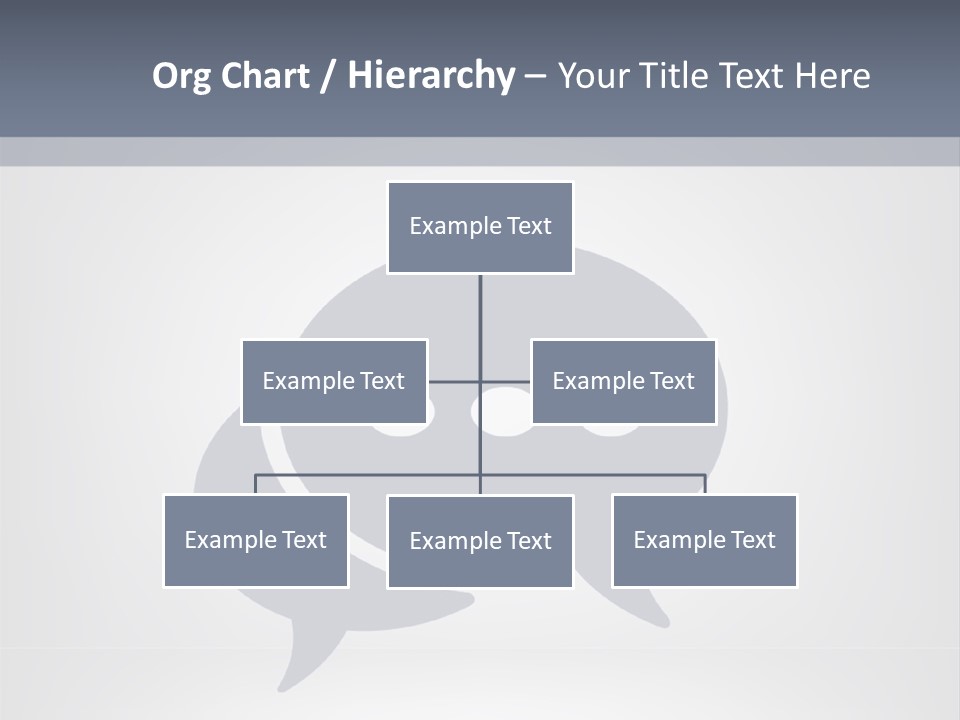 Org Chart / Hierarchy – Your Title Text Here

Example Text

Example Text

Example Text

Example Text

Example Text

Example Text